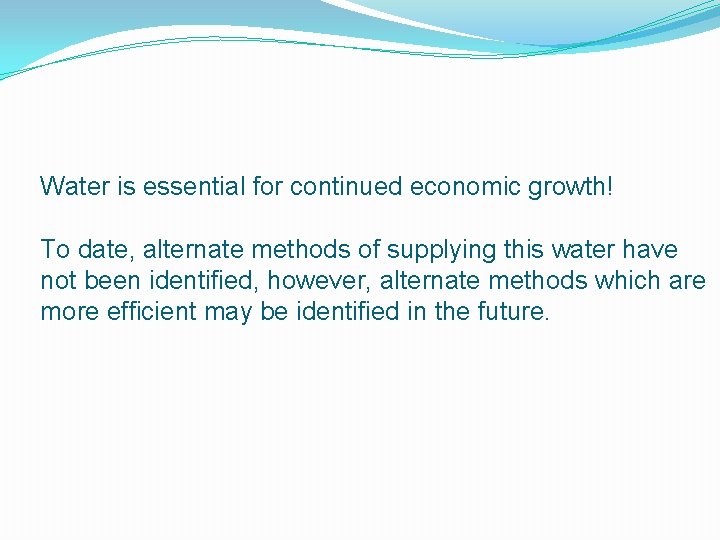 Water is essential for continued economic growth!

To date, alternate methods of supplying this water have not been identified, however, alternate methods which are more efficient may be identified in the future.